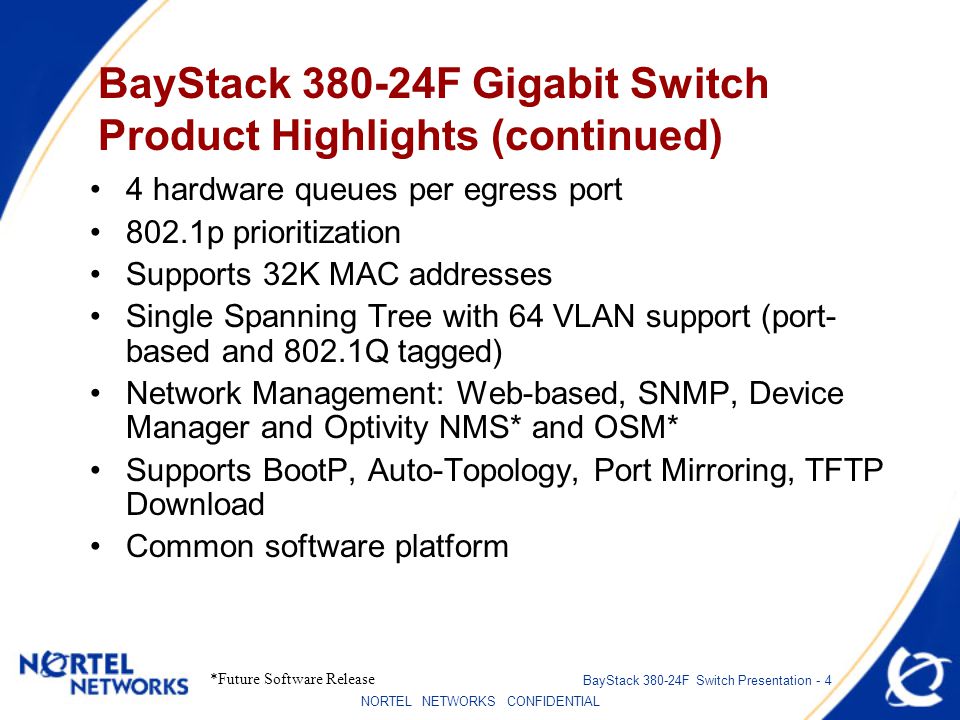 BayStack 380-24F Gigabit Switch Product Highlights (continued)

• 4 hardware queues per egress port
• 802.1p prioritization
• Supports 32K MAC addresses
• Single Spanning Tree with 64 VLAN support (port-based and 802.1Q tagged)
• Network Management: Web-based, SNMP, Device Manager and Optivity NMS* and OSM*
• Supports BootP, Auto-Topology, Port Mirroring, TFTP Download
• Common software platform

NORTEL NETWORKS

*Future Software Release

BayStack 380-24F Switch Presentation - 4

NORTEL NETWORKS CONFIDENTIAL